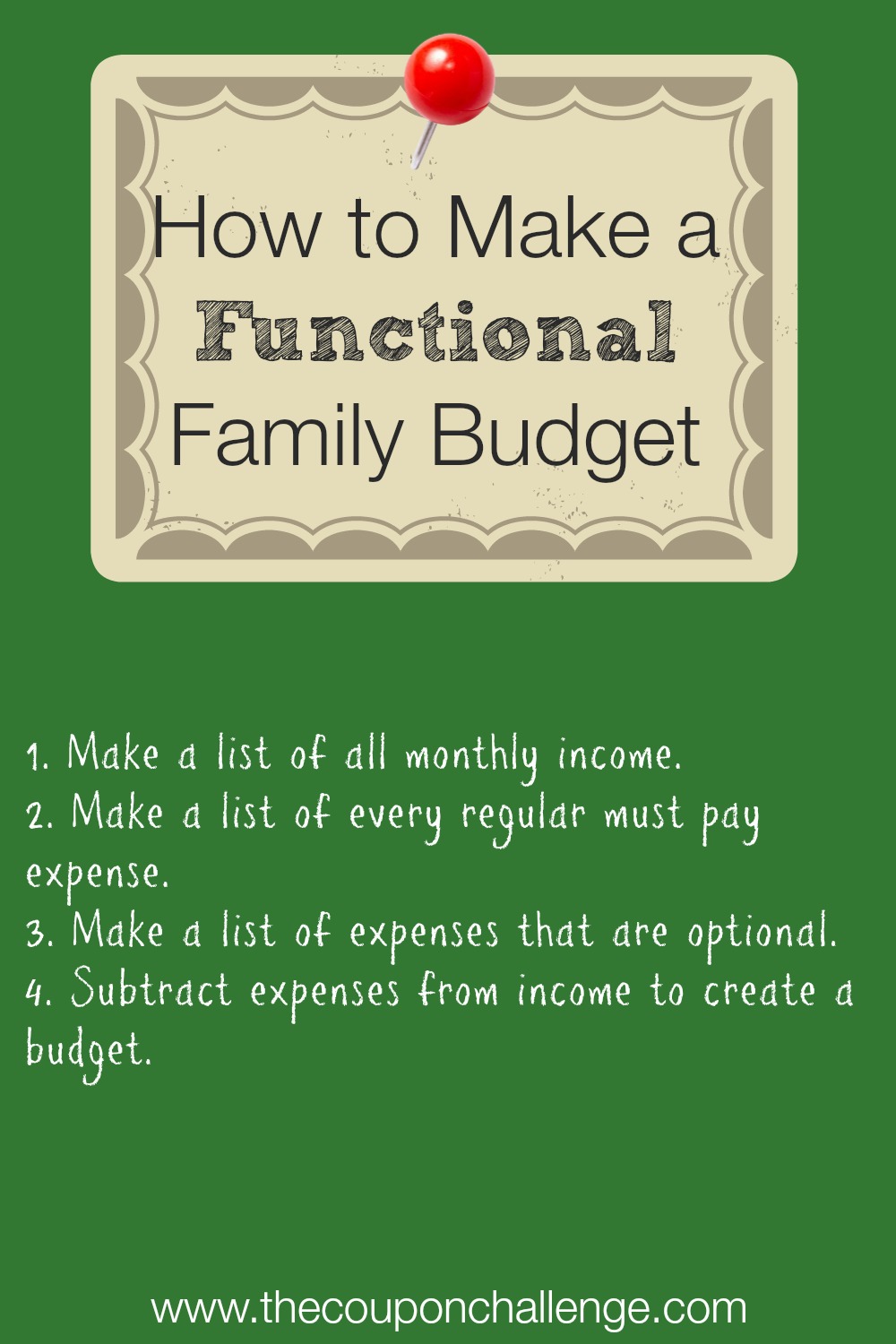 How to Make a
Functional
Family Budget

1. Make a list of all monthly income.
2. Make a list of every regular must pay expense.
3. Make a list of expenses that are optional.
4. Subtract expenses from income to create a budget.

www.thecouponchallenge.com